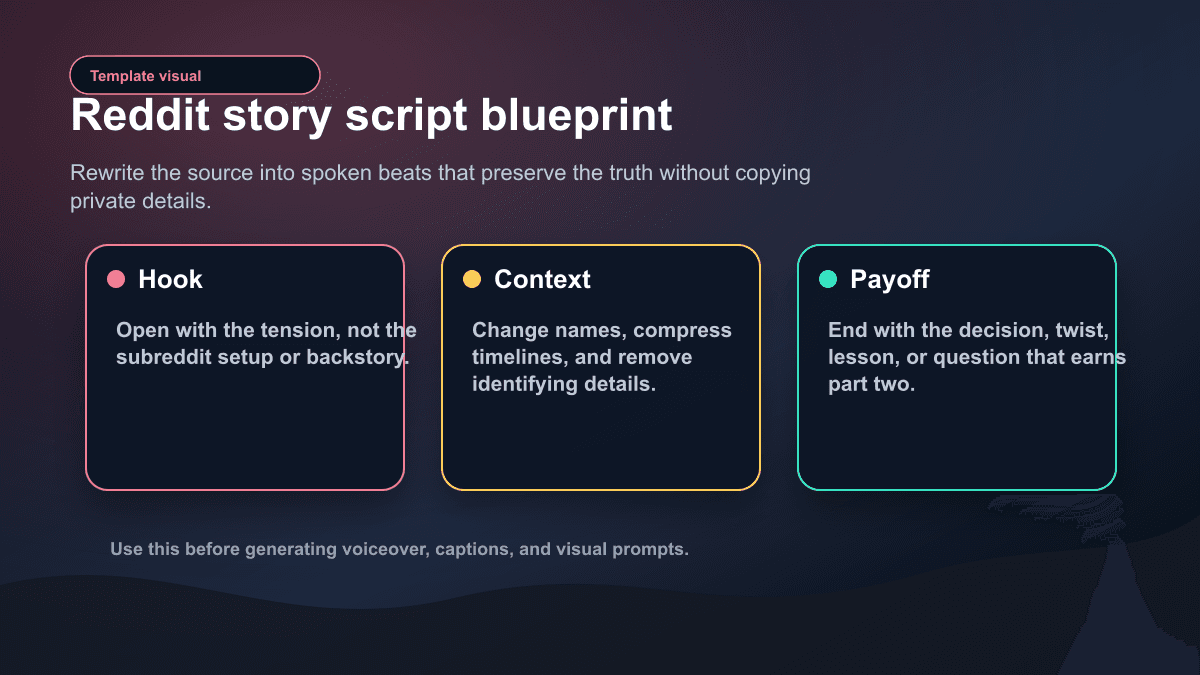 Template visual

Reddit story script blueprint

Rewrite the source into spoken beats that preserve the truth without copying private details.

Hook

Open with the tension, not the subreddit setup or backstory.

Context

Change names, compress timelines, and remove identifying details.

Payoff

End with the decision, twist, lesson, or question that earns part two.

Use this before generating voiceover, captions, and visual prompts.